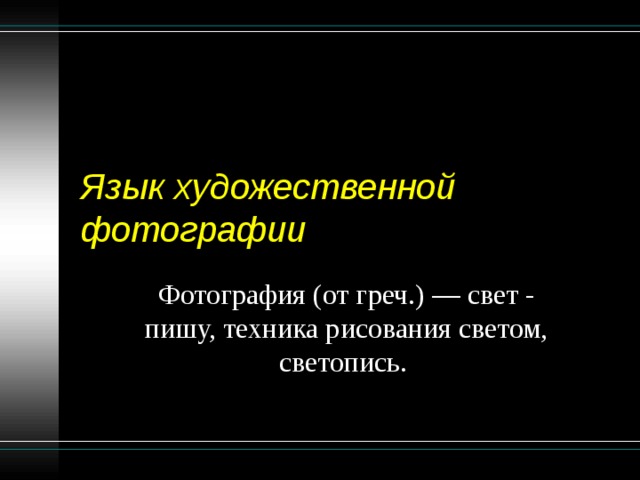 Язык художественной фотографии

Фотография (от греч.) — свет - пишу, техника рисования светом, светопись.